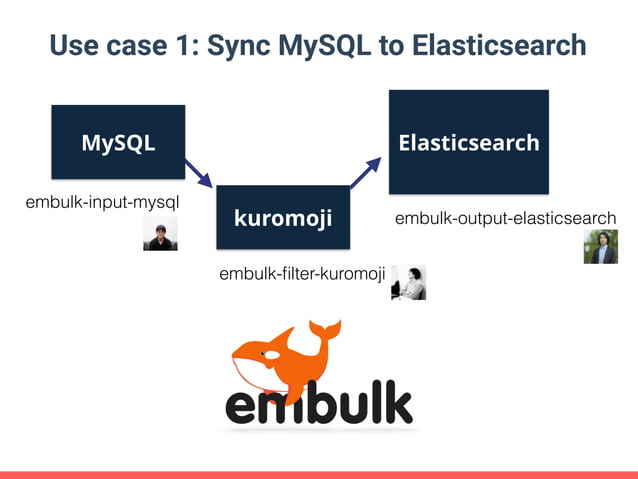 Use case 1: Sync MySQL to Elasticsearch

MySQL

embulk-input-mysql

kuromoji

embulk-filter-kuromoji

Elasticsearch

embulk-output-elasticsearch

embulk